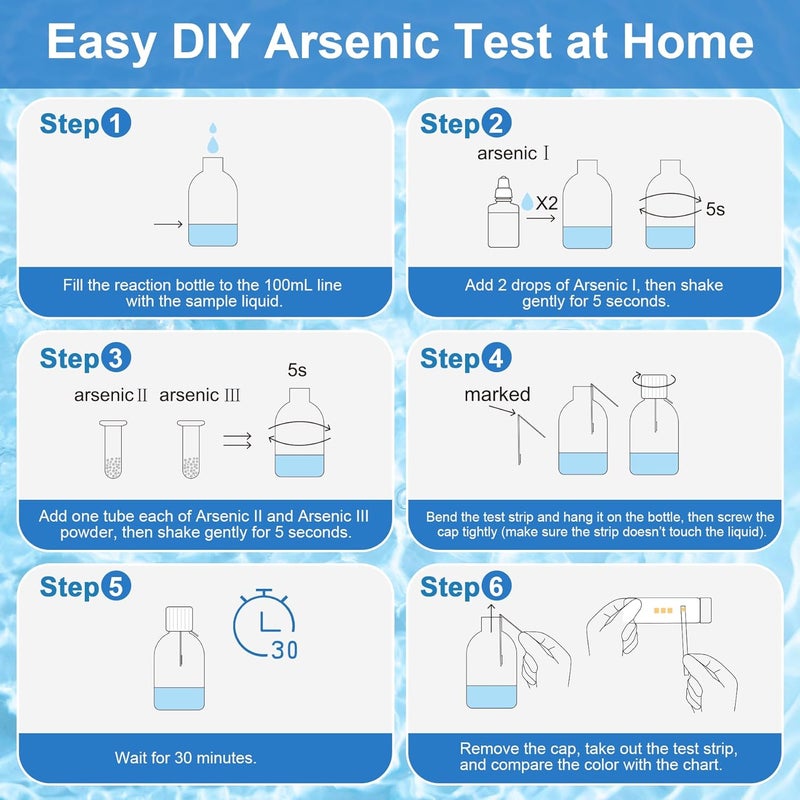 Easy DIY Arsenic Test at Home

Step 1

Fill the reaction bottle to the 100mL line with the sample liquid.

Step 2

arsenic I

X2

5s

Add 2 drops of Arsenic I, then shake gently for 5 seconds.

Step 3

arsenic II arsenic III

5s

Add one tube each of Arsenic II and Arsenic III powder, then shake gently for 5 seconds.

Step 4

marked

Bend the test strip and hang it on the bottle, then screw the cap tightly (make sure the strip doesn't touch the liquid).

Step 5

30

Wait for 30 minutes.

Step 6

Remove the cap, take out the test strip, and compare the color with the chart.